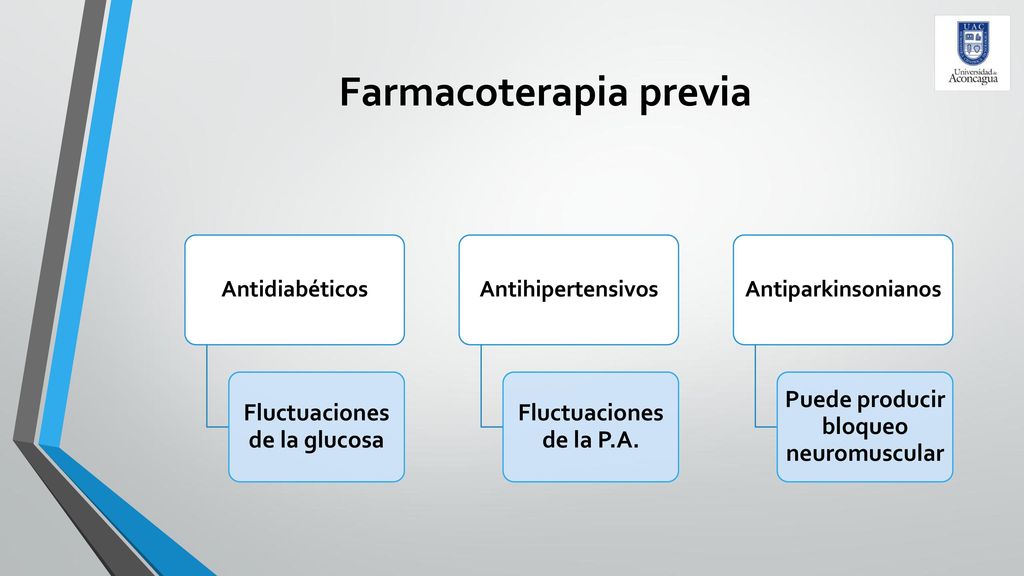 UAC
Universidad de Aconcagua

Farmacoterapia previa

Antidiabéticos

Fluctuaciones de la glucosa

Antihipertensivos

Fluctuaciones de la P.A.

Antiparkinsonianos

Puede producir bloqueo neuromuscular